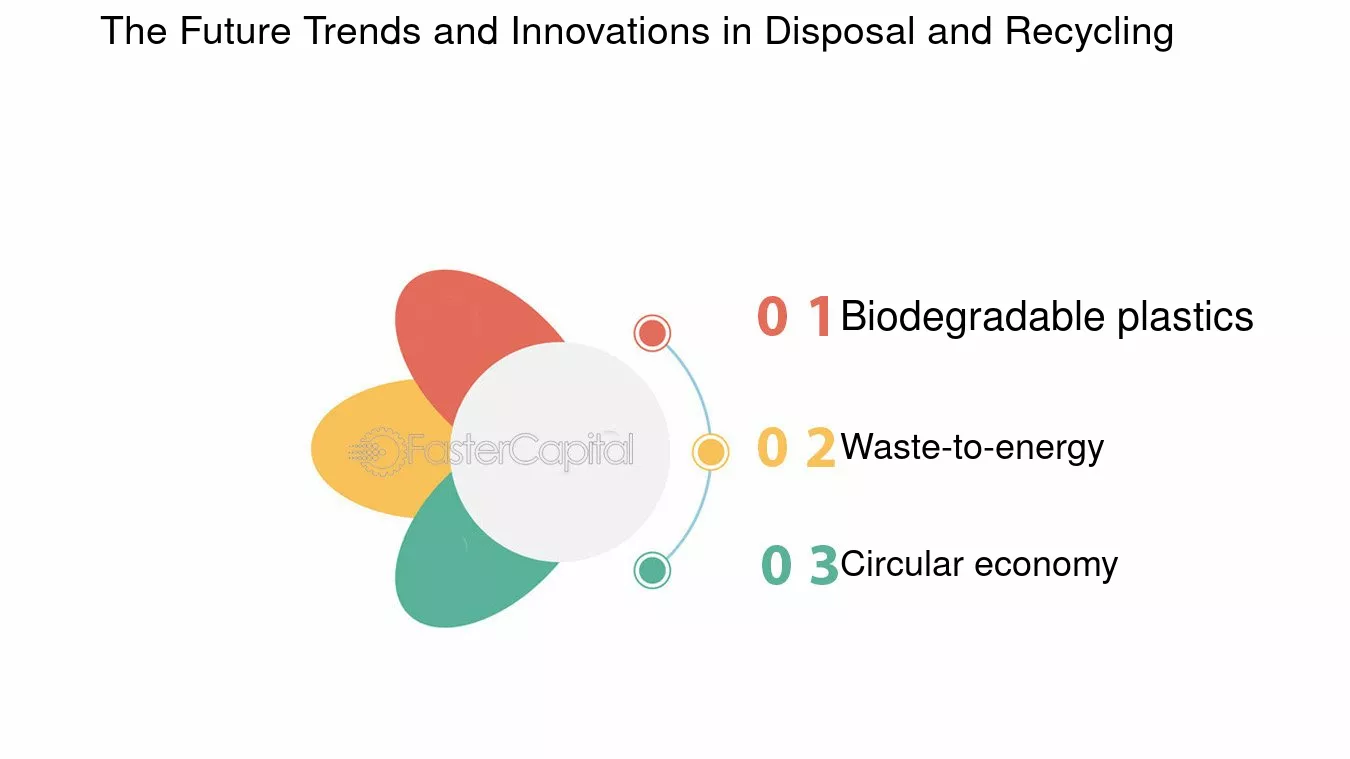 The Future Trends and Innovations in Disposal and Recycling

FasterCapital

0 1 Biodegradable plastics

0 2 Waste-to-energy

0 3 Circular economy